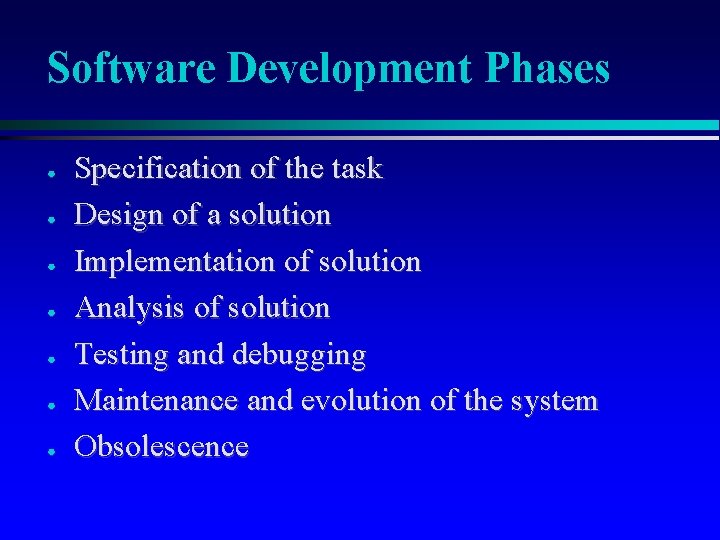 Software Development Phases

- Specification of the task
- Design of a solution
- Implementation of solution
- Analysis of solution
- Testing and debugging
- Maintenance and evolution of the system
- Obsolescence